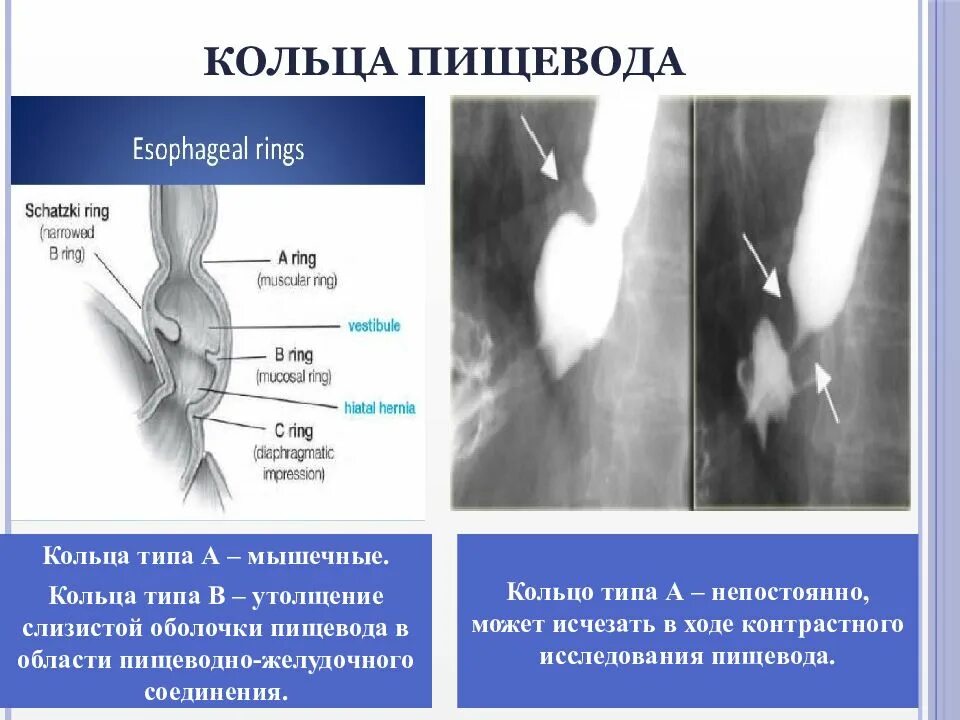 КОЛЬЦА ПИЩЕВОДА

Esophageal rings

Schatzki ring (narrowed B ring)

A ring (muscular ring)

vestibule

B ring (mucosal ring)

hiatal hernia

C ring (diaphragmatic impression)

Кольца типа А – мышечные.

Кольца типа В – утолщение слизистой оболочки пищевода в области пищеводно-желудочного соединения.

Кольцо типа А – непостоянно, может исчезать в ходе контрастного исследования пищевода.